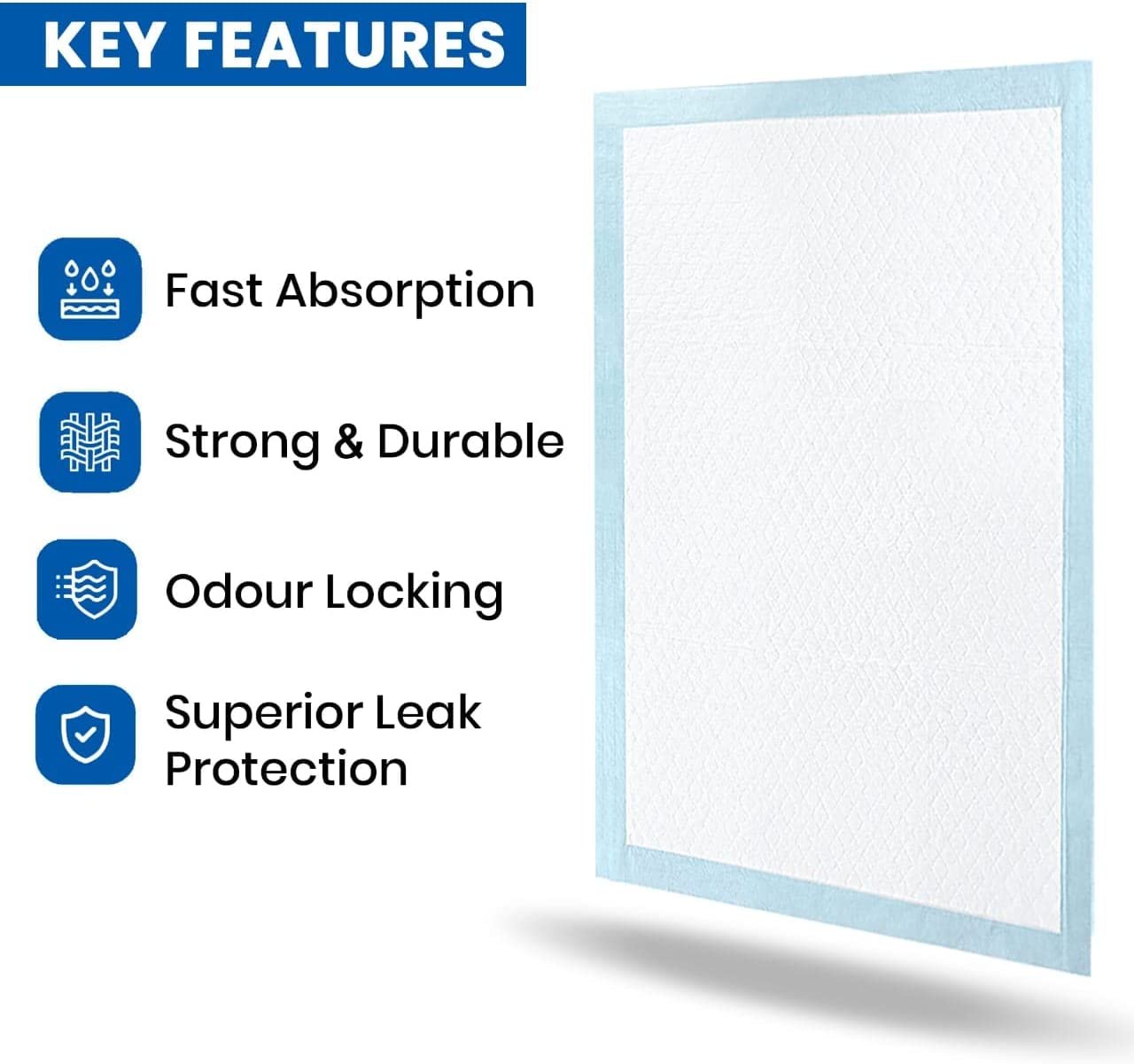 KEY FEATURES

Fast Absorption

Strong & Durable

Odour Locking

Superior Leak Protection